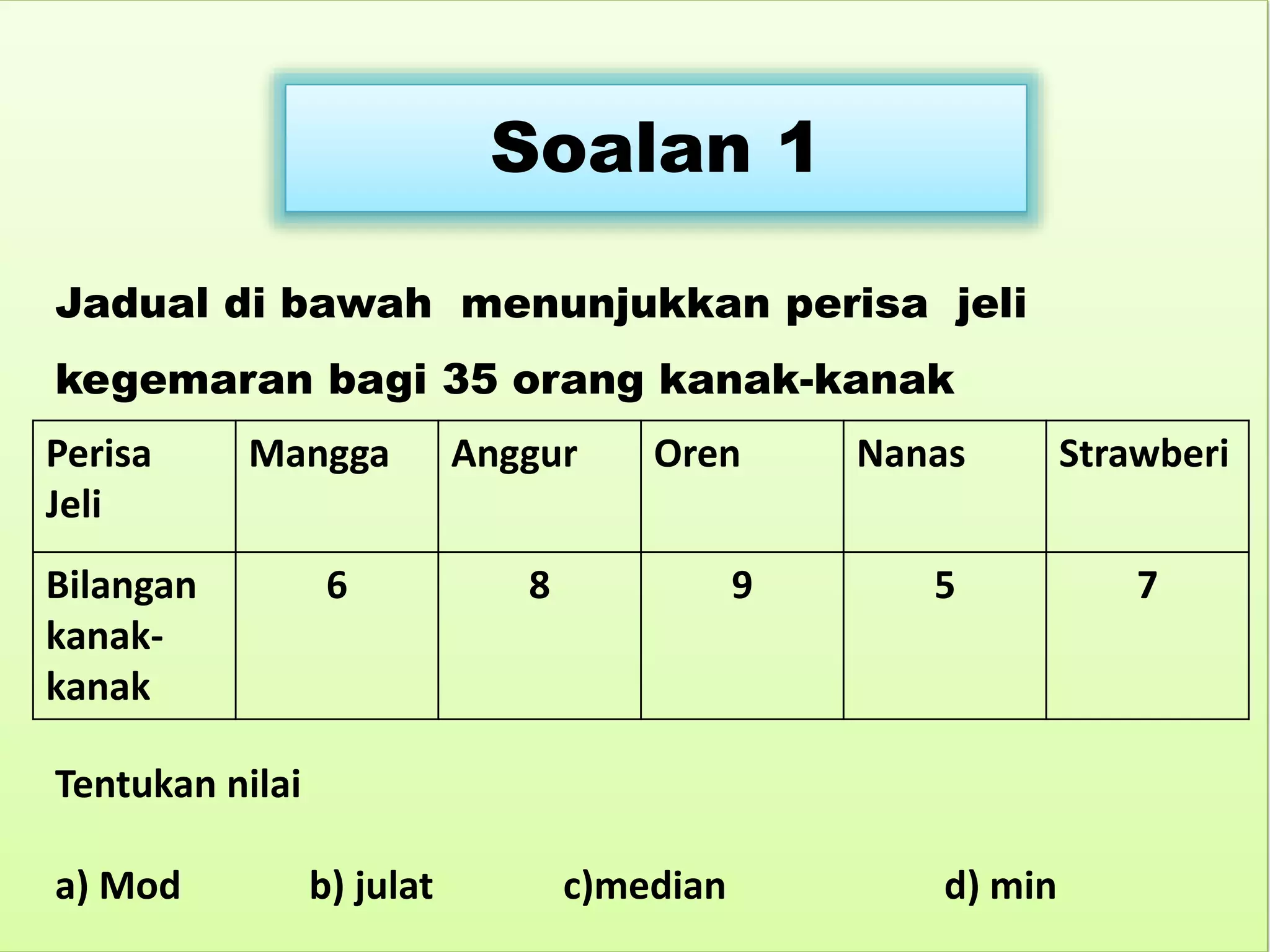 Soalan 1

Jadual di bawah menunjukkan perisa jeli kegemaran bagi 35 orang kanak-kanak

| Perisa Jeli | Mangga | Anggur | Oren | Nanas | Strawberi |
|---|---|---|---|---|---|
| Bilangan kanak-kanak | 6 | 8 | 9 | 5 | 7 |

Tentukan nilai

a) Mod b) julat c)median d) min